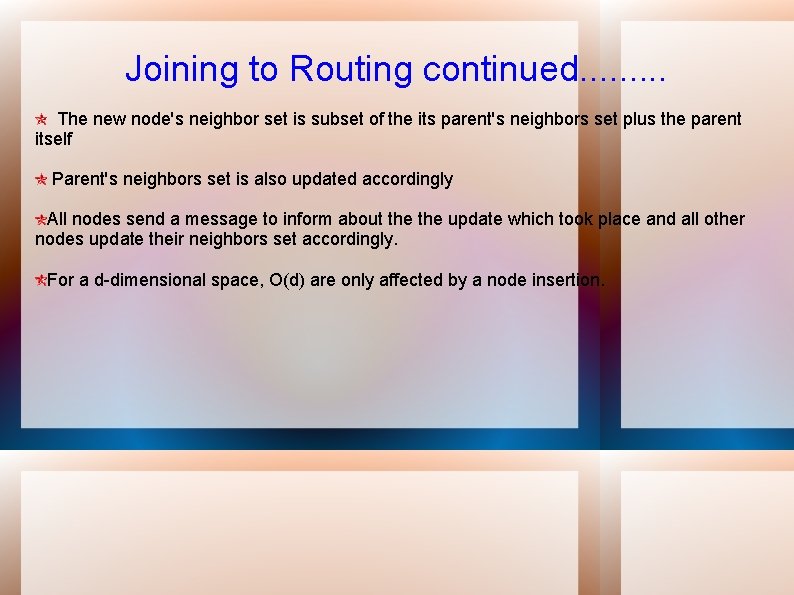 Joining to Routing continued.........

The new node's neighbor set is subset of the its parent's neighbors set plus the parent itself

Parent's neighbors set is also updated accordingly

All nodes send a message to inform about the the update which took place and all other nodes update their neighbors set accordingly.

For a d-dimensional space, O(d) are only affected by a node insertion.